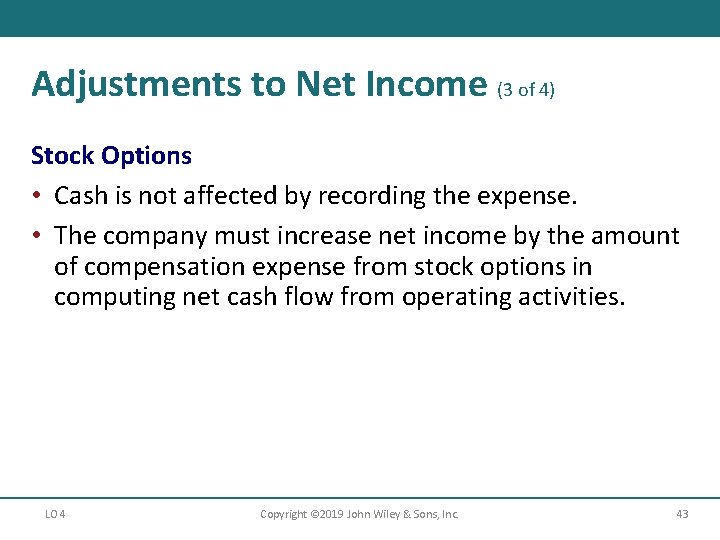 Adjustments to Net Income (3 of 4)

Stock Options

• Cash is not affected by recording the expense.

• The company must increase net income by the amount of compensation expense from stock options in computing net cash flow from operating activities.

LO 4

Copyright ©2019 John Wiley & Sons, Inc.

43